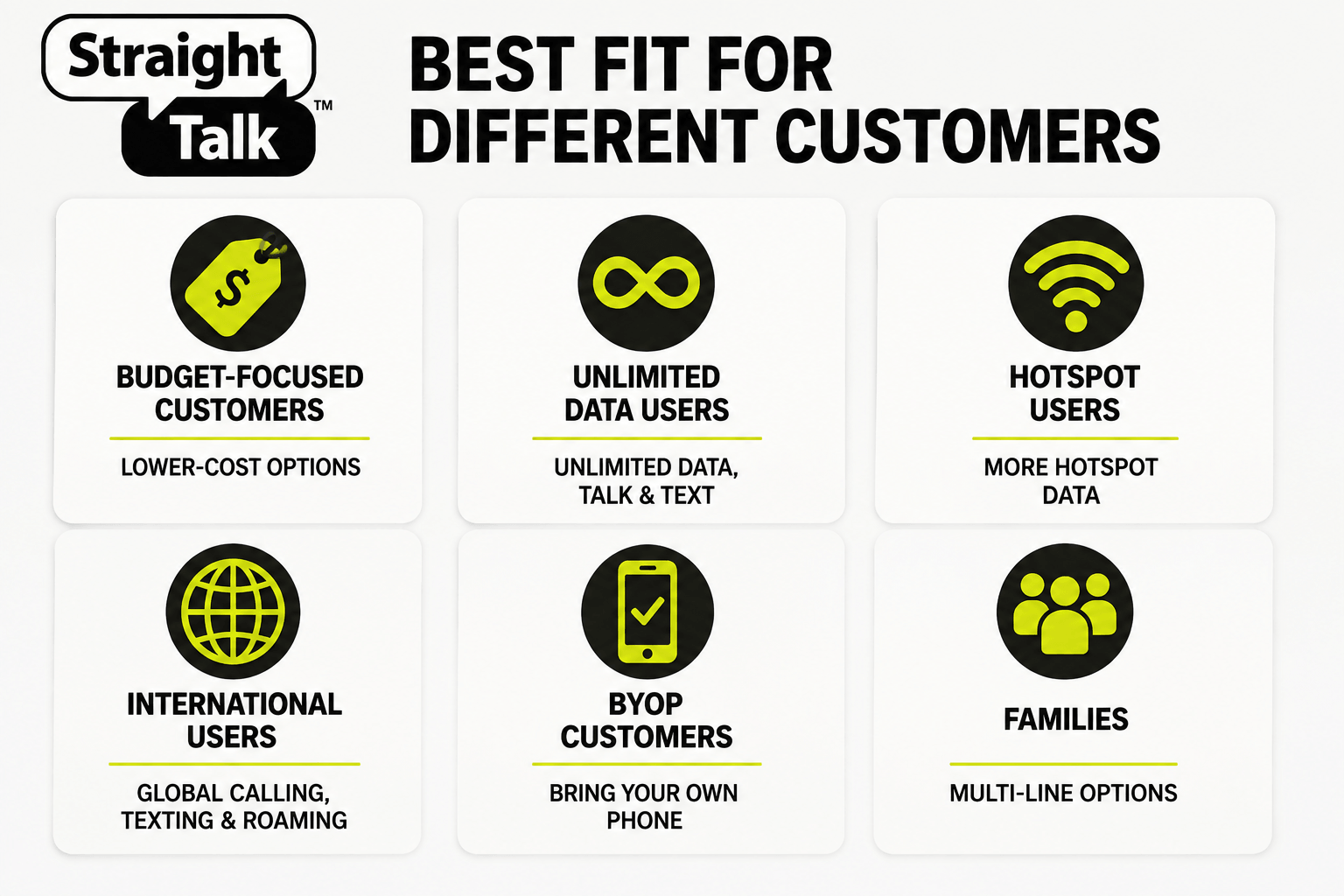 Straight Talk™

BEST FIT FOR DIFFERENT CUSTOMERS

$

BUDGET-FOCUSED CUSTOMERS

LOWER-COST OPTIONS

UNLIMITED DATA USERS

UNLIMITED DATA, TALK & TEXT

HOTSPOT USERS

MORE HOTSPOT DATA

INTERNATIONAL USERS

GLOBAL CALLING, TEXTING & ROAMING

BYOP CUSTOMERS

BRING YOUR OWN PHONE

FAMILIES

MULTI-LINE OPTIONS